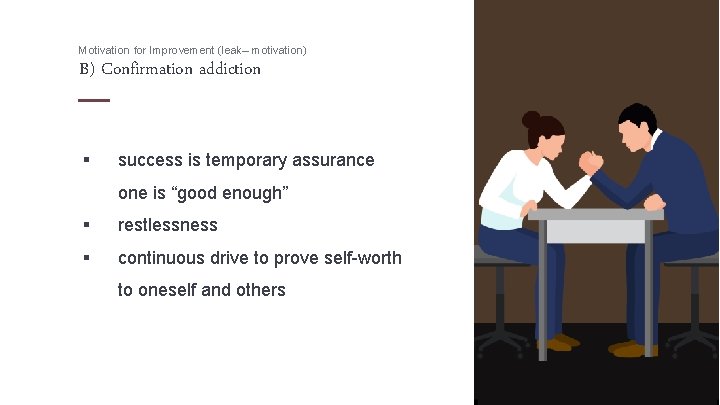 Motivation for Improvement (leak– motivation)
B) Confirmation addiction

▪ success is temporary assurance one is “good enough”
▪ restlessness
▪ continuous drive to prove self-worth to oneself and others